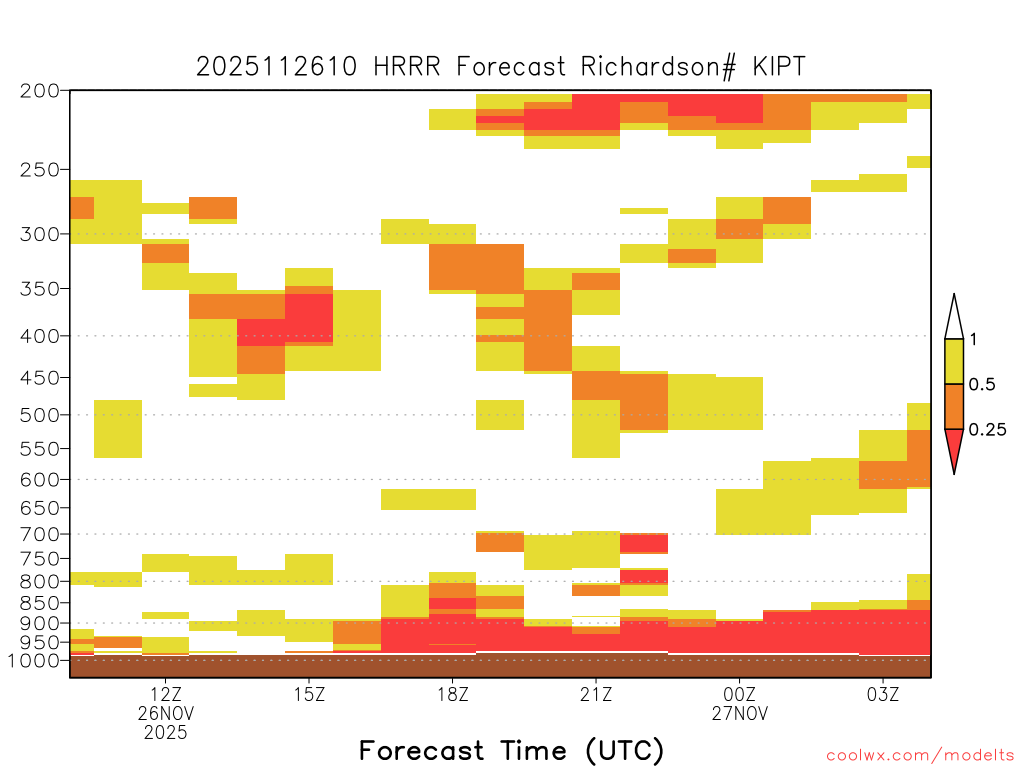 2025112610 HRRR Forecast Richardson# KIPT

200
250
300
350
400
450
500
550
600
650
700
750
800
850
900
950
1000

1
0.5
0.25

12Z
26NOV
2025
15Z
18Z
21Z
00Z
27NOV
03Z

Forecast Time (UTC)

coolwx.com/modelts